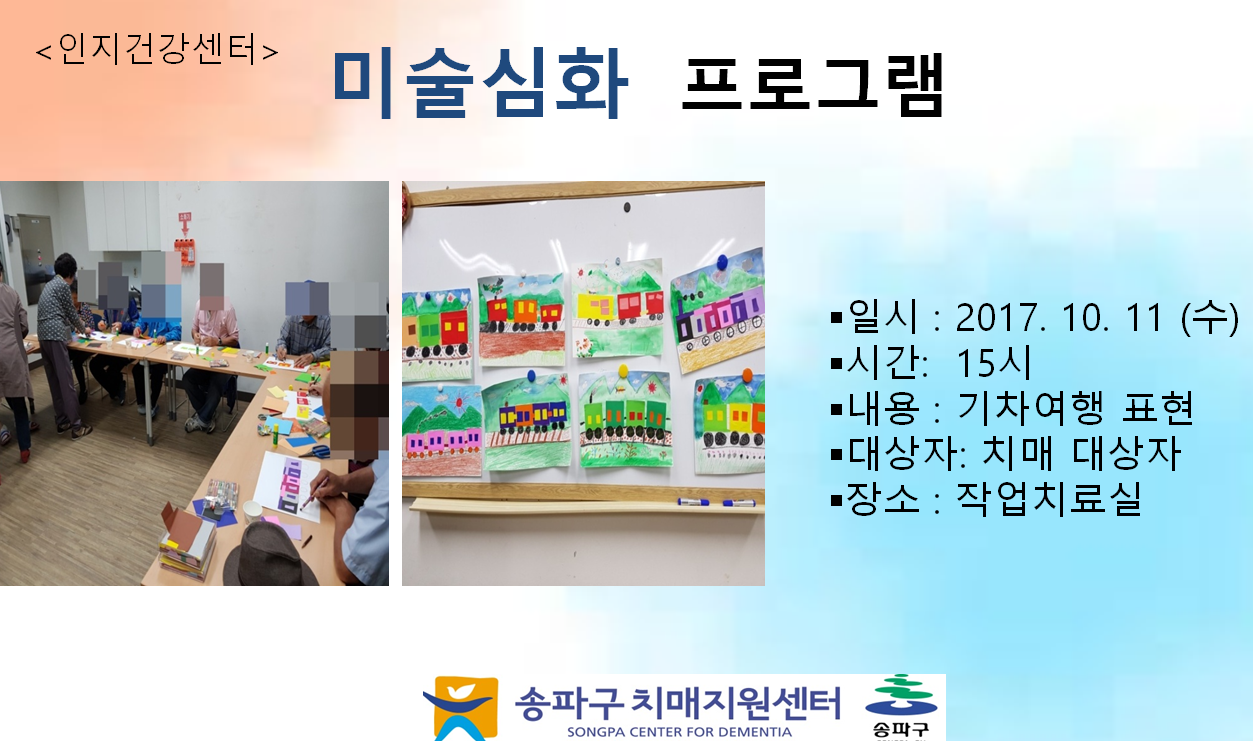 <인지건강센터>

미술심화 프로그램

▪일시 : 2017. 10. 11 (수)
▪시간: 15시
▪내용 : 기차여행 표현
▪대상자: 치매 대상자
▪장소 : 작업치료실

송파구 치매지원센터
SONGPA CENTER FOR DEMENTIA

송파구